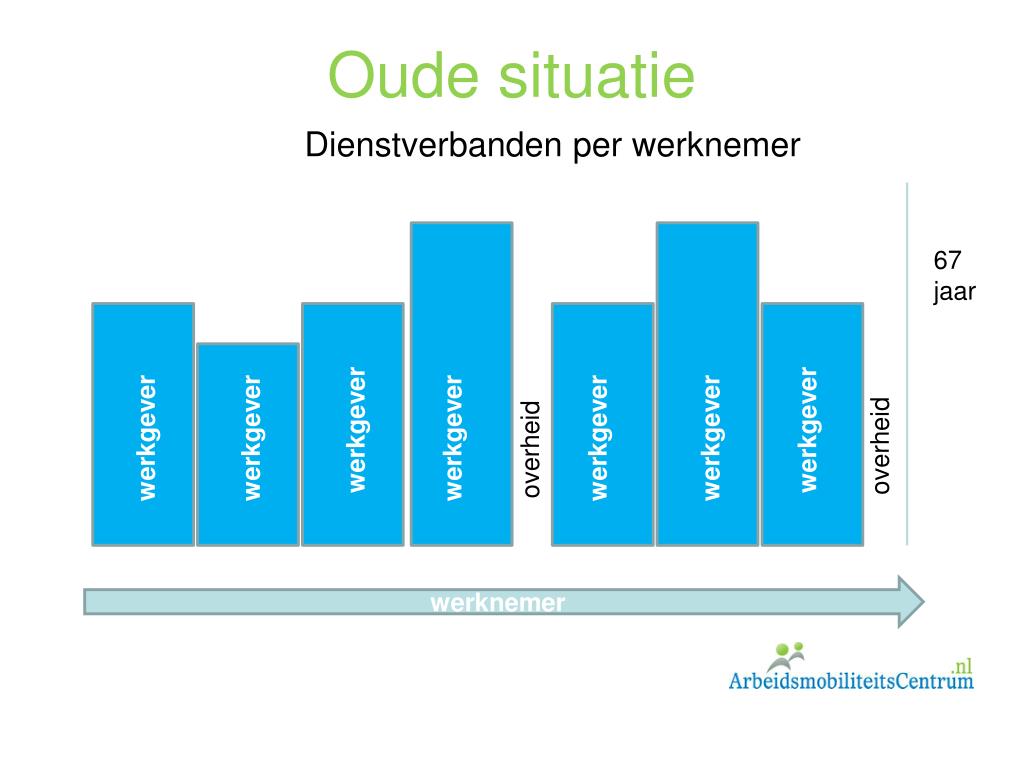 Oude situatie

Dienstverbanden per werknemer

67 jaar

werkgever

werkgever

werkgever

werkgever

overheid

werkgever

werkgever

werkgever

overheid

werknemer

ArbeidsmobiliteitsCentrum.nl